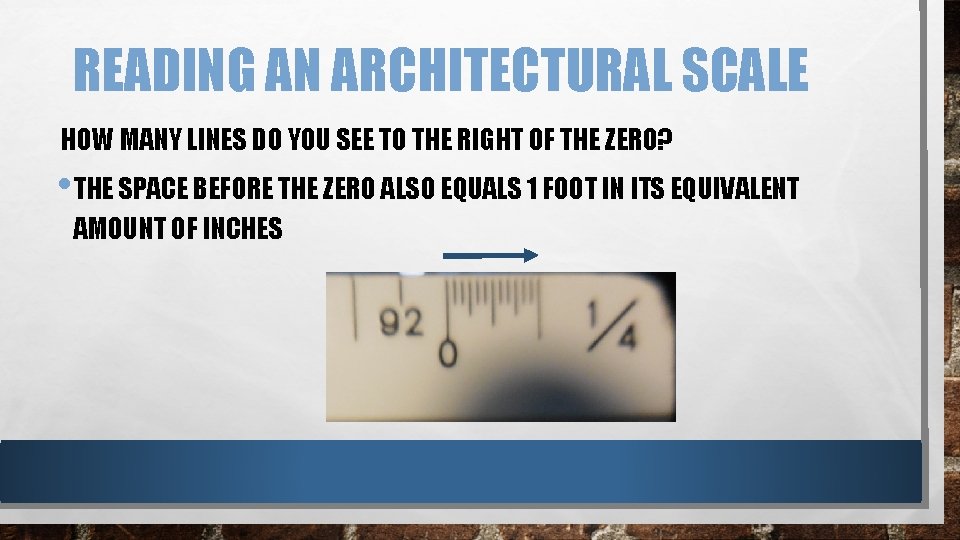 READING AN ARCHITECTURAL SCALE

HOW MANY LINES DO YOU SEE TO THE RIGHT OF THE ZERO?

• THE SPACE BEFORE THE ZERO ALSO EQUALS 1 FOOT IN ITS EQUIVALENT AMOUNT OF INCHES

92
0
$\frac{1}{4}$